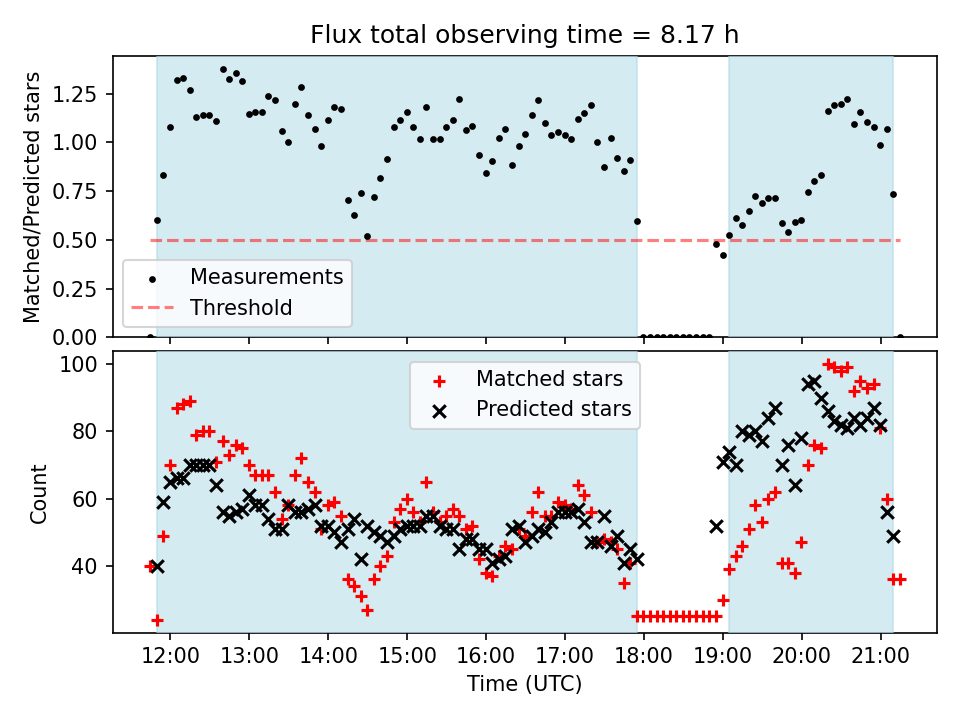 Flux total observing time = 8.17 h

Matched/Predicted stars

1.25
1.00
0.75
0.50
0.25
0.00

Measurements
Threshold

Count

100
80
60
40

Matched stars
Predicted stars

12:00 13:00 14:00 15:00 16:00 17:00 18:00 19:00 20:00 21:00

Time (UTC)